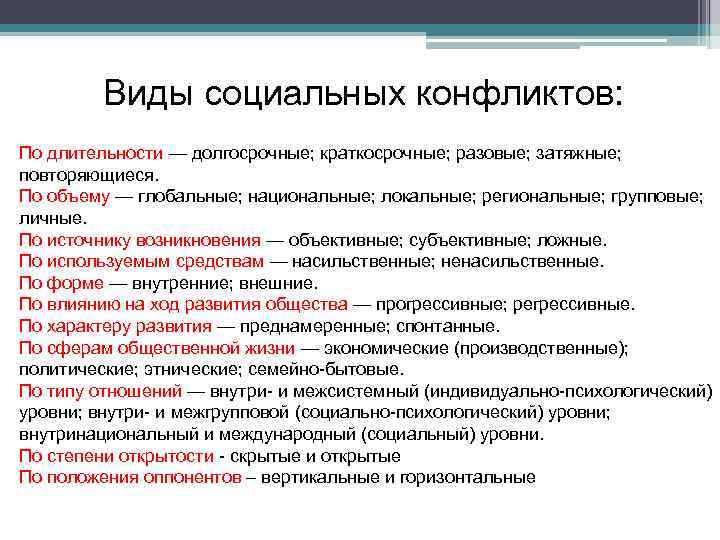 Виды социальных конфликтов:

По длительности — долгосрочные; краткосрочные; разовые; затяжные; повторяющиеся.
По объему — глобальные; национальные; локальные; региональные; групповые; личные.
По источнику возникновения — объективные; субъективные; ложные.
По используемым средствам — насильственные; ненасильственные.
По форме — внутренние; внешние.
По влиянию на ход развития общества — прогрессивные; регрессивные.
По характеру развития — преднамеренные; спонтанные.
По сферам общественной жизни — экономические (производственные); политические; этнические; семейно-бытовые.
По типу отношений — внутри- и межсистемный (индивидуально-психологический) уровни; внутри- и межгрупповой (социально-психологический) уровни; внутринациональный и международный (социальный) уровни.
По степени открытости - скрытые и открытые
По положения оппонентов – вертикальные и горизонтальные